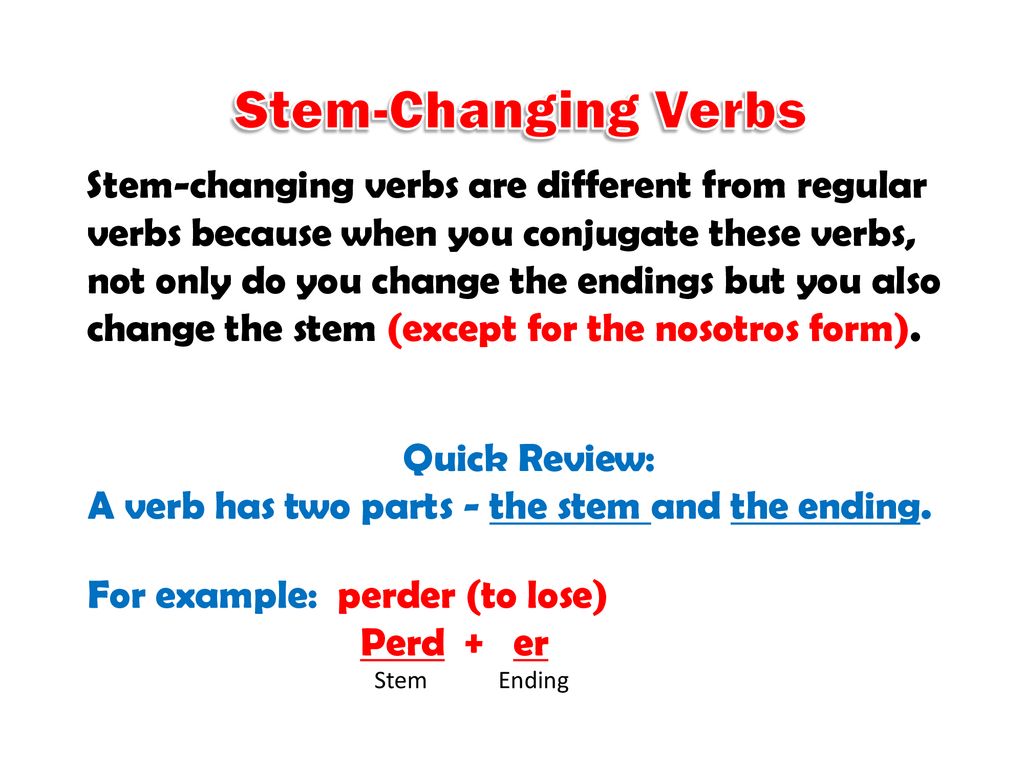 Stem-Changing Verbs

Stem-changing verbs are different from regular verbs because when you conjugate these verbs, not only do you change the endings but you also change the stem (except for the nosotros form).

Quick Review:
A verb has two parts - the stem and the ending.

For example: perder (to lose)
Perd + er
Stem Ending